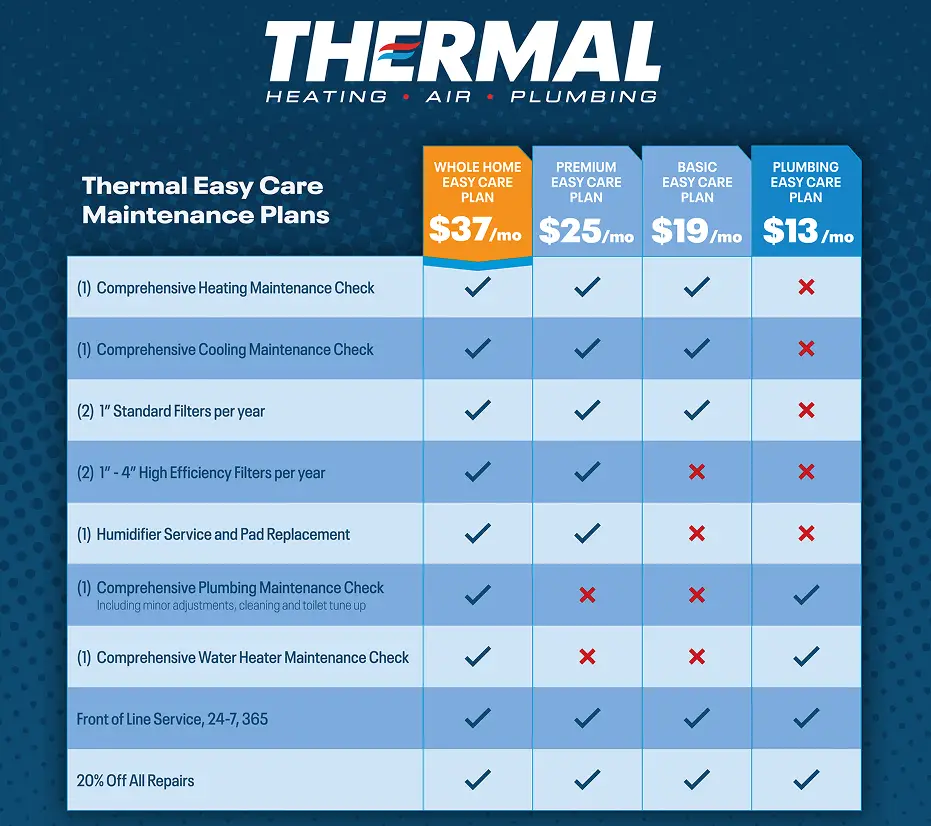 THERMAL
HEATING • AIR • PLUMBING

| Thermal Easy Care Maintenance Plans | WHOLE HOME EASY CARE PLAN $37/mo | PREMIUM EASY CARE PLAN $25/mo | BASIC EASY CARE PLAN $19/mo | PLUMBING EASY CARE PLAN $13/mo |
|---|---|---|---|---|
| (1) Comprehensive Heating Maintenance Check | ✓ | ✓ | ✓ | ✗ |
| (1) Comprehensive Cooling Maintenance Check | ✓ | ✓ | ✓ | ✗ |
| (2) 1" Standard Filters per year | ✓ | ✓ | ✓ | ✗ |
| (2) 1" - 4" High Efficiency Filters per year | ✓ | ✓ | ✗ | ✗ |
| (1) Humidifier Service and Pad Replacement | ✓ | ✓ | ✗ | ✗ |
| (1) Comprehensive Plumbing Maintenance Check Including minor adjustments, cleaning and toilet tune up | ✓ | ✗ | ✗ | ✓ |
| (1) Comprehensive Water Heater Maintenance Check | ✓ | ✗ | ✗ | ✓ |
| Front of Line Service, 24-7, 365 | ✓ | ✓ | ✓ | ✓ |
| 20% Off All Repairs | ✓ | ✓ | ✓ | ✓ |